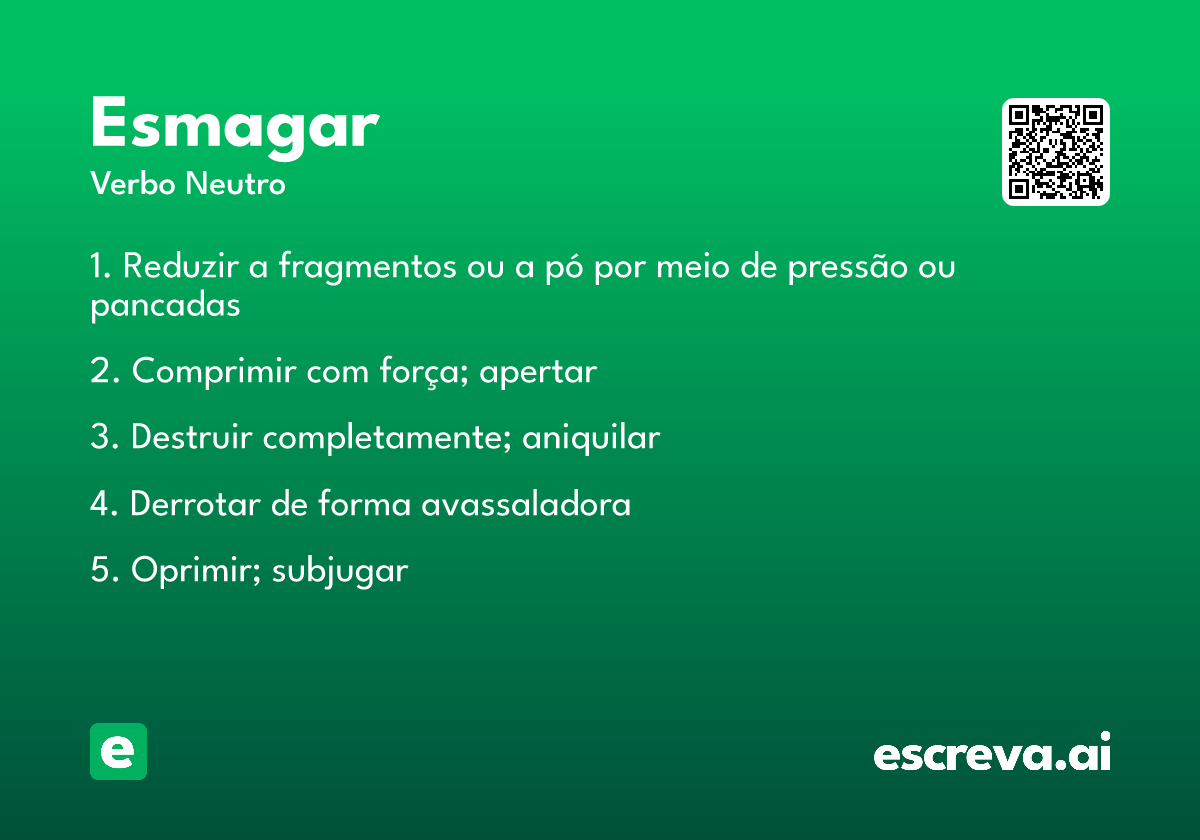 Esmagar
Verbo Neutro

1. Reduzir a fragmentos ou a pó por meio de pressão ou pancadas

2. Comprimir com força; apertar

3. Destruir completamente; aniquilar

4. Derrotar de forma avassaladora

5. Oprimir; subjugar

e

escreva.ai